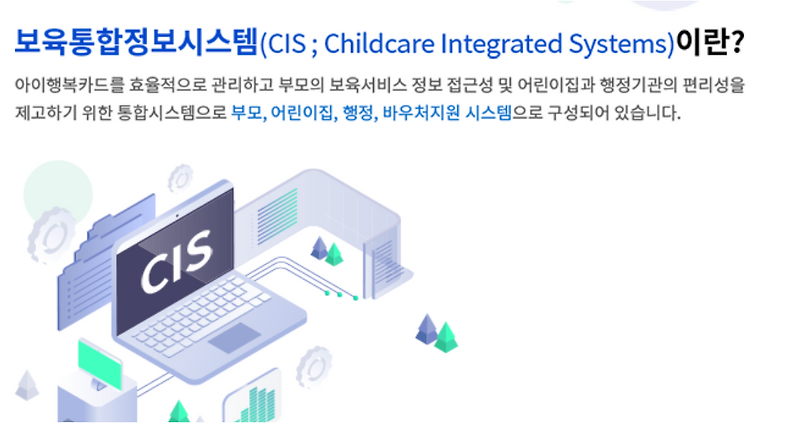 보육통합정보시스템(CIS ; Childcare Integrated Systems)이란?

아이행복카드를 효율적으로 관리하고 부모의 보육서비스 정보 접근성 및 어린이집과 행정기관의 편리성을 제고하기 위한 통합시스템으로 부모, 어린이집, 행정, 바우처지원 시스템으로 구성되어 있습니다.

CIS